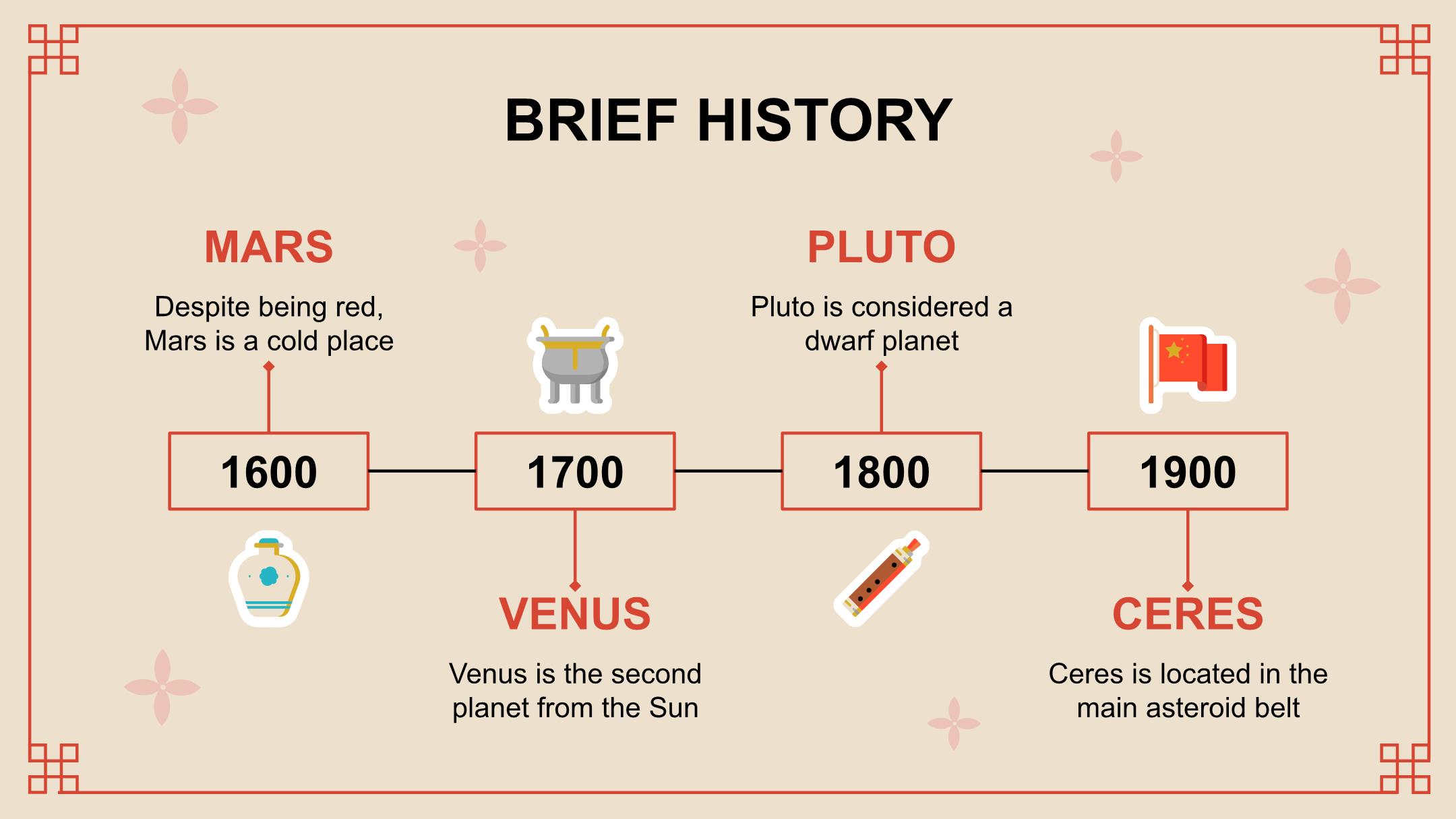 BRIEF HISTORY

MARS

Despite being red, Mars is a cold place

PLUTO

Pluto is considered a dwarf planet

1600

1700

1800

1900

VENUS

Venus is the second planet from the Sun

CERES

Ceres is located in the main asteroid belt